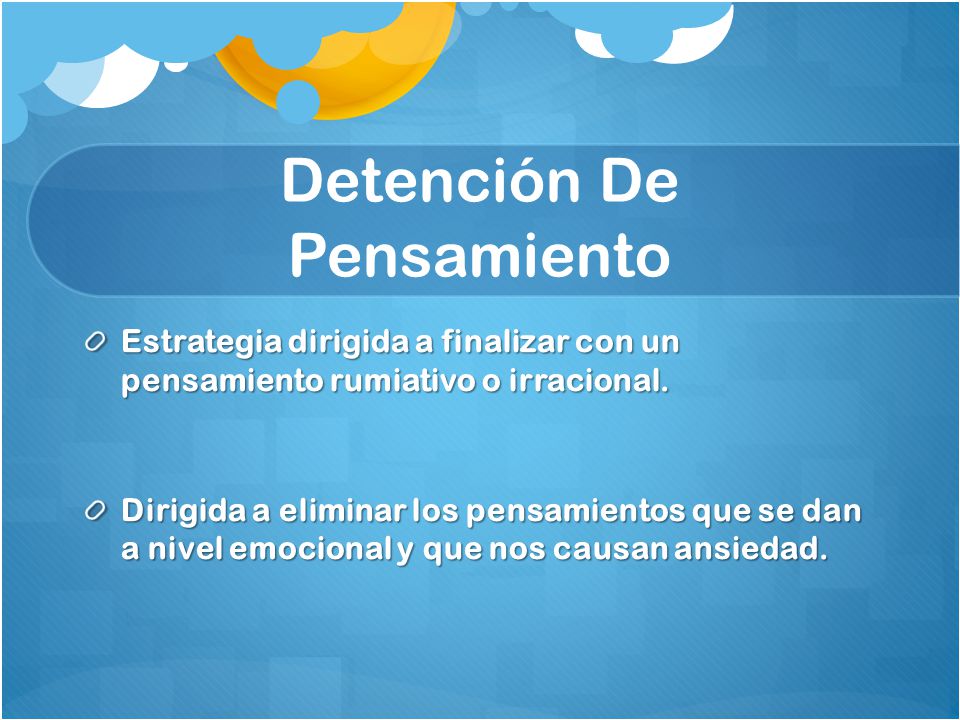 Detención De Pensamiento

Estrategia dirigida a finalizar con un pensamiento rumiativo o irracional.

Dirigida a eliminar los pensamientos que se dan a nivel emocional y que nos causan ansiedad.